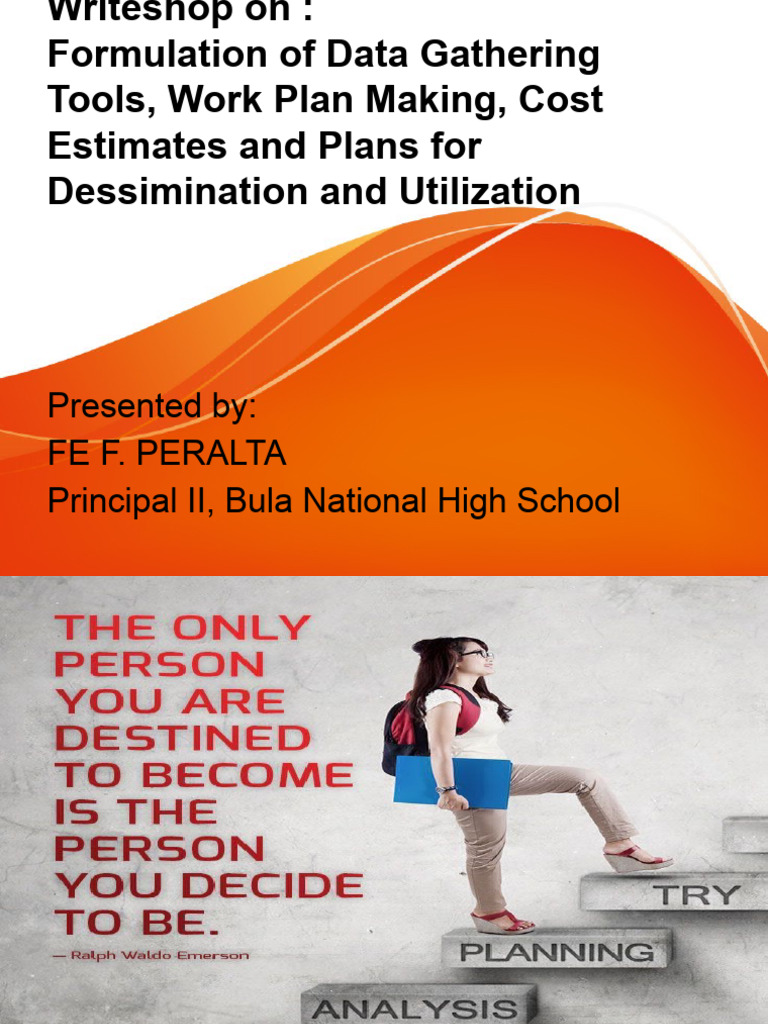 Writeshop on :
Formulation of Data Gathering Tools, Work Plan Making, Cost Estimates and Plans for Dessimination and Utilization

Presented by:
FE F. PERALTA
Principal II, Bula National High School

THE ONLY PERSON YOU ARE DESTINED TO BECOME IS THE PERSON YOU DECIDE TO BE.
— Ralph Waldo Emerson

TRY
PLANNING
ANALYSIS